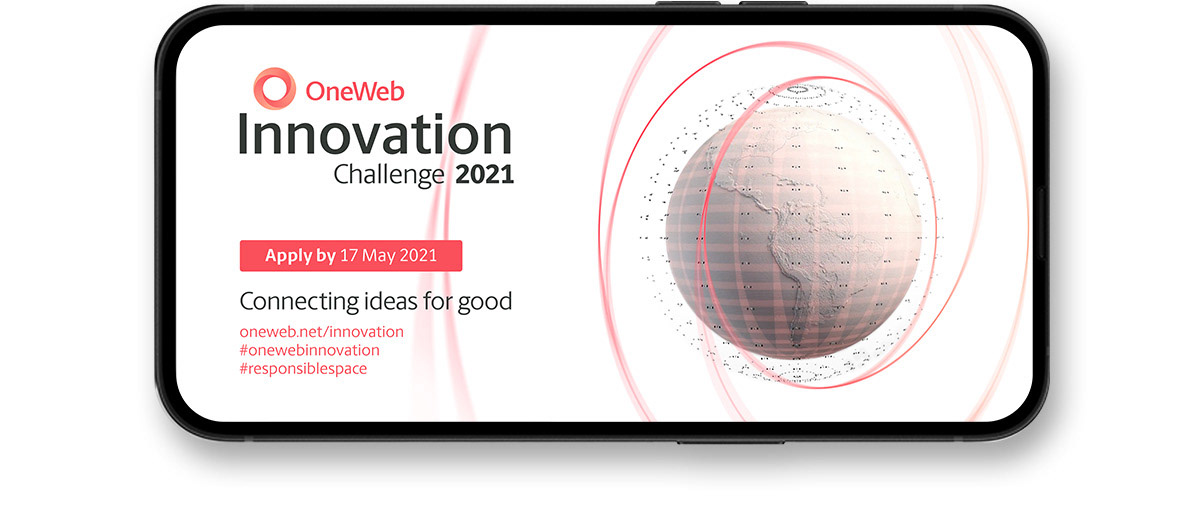 OneWeb
Innovation
Challenge 2021

Apply by 17 May 2021

Connecting ideas for good

oneweb.net/innovation
#onewebinnovation
#responsiblespace